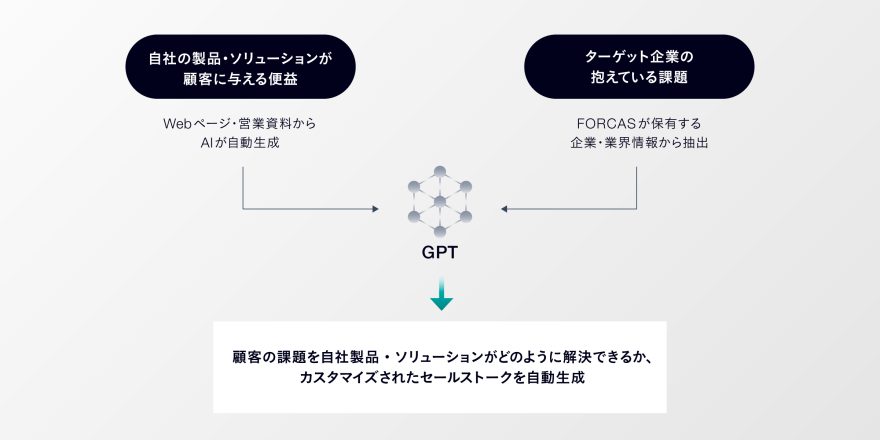 自社の製品・ソリューションが顧客に与える便益

Webページ・営業資料からAIが自動生成

ターゲット企業の抱えている課題

FORCASが保有する企業・業界情報から抽出

GPT

顧客の課題を自社製品・ソリューションがどのように解決できるか、カスタマイズされたセールストークを自動生成